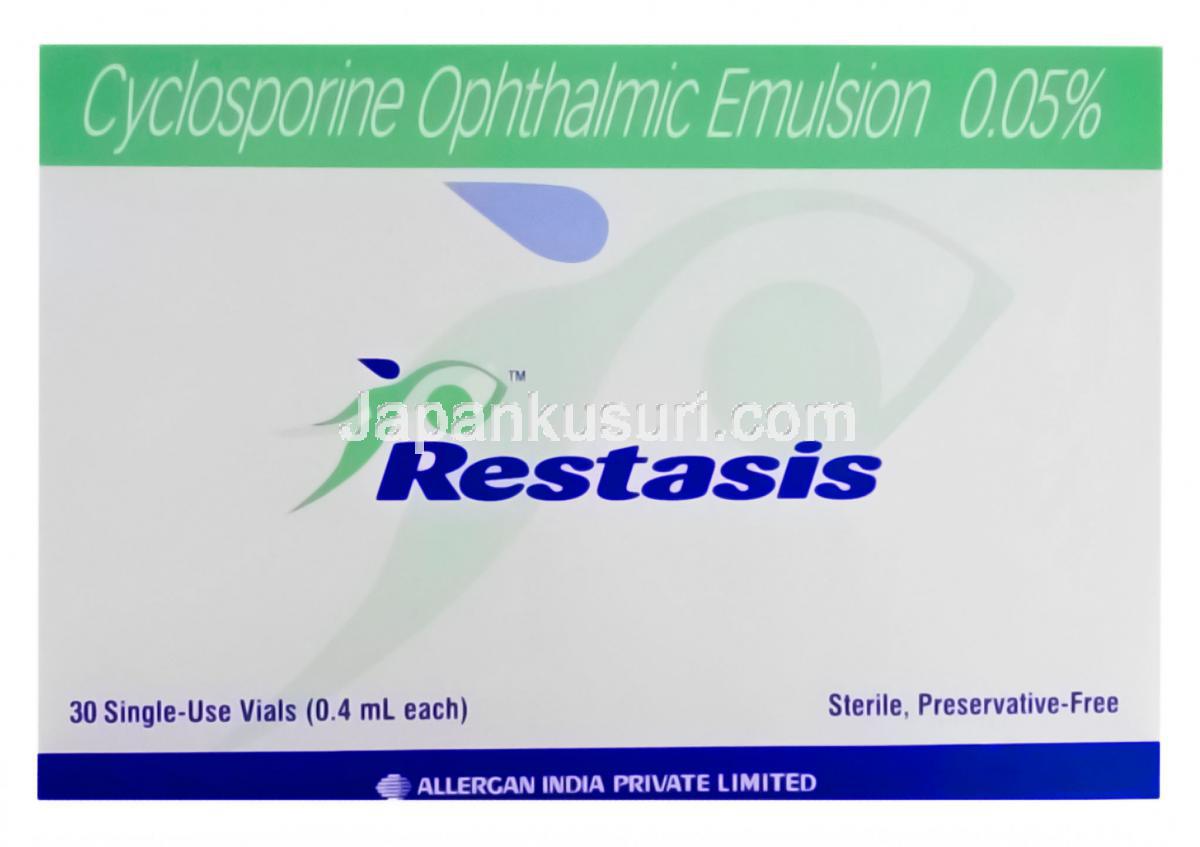 Cyclosporine Ophthalmic Emulsion 0.05%

™

Japankusuri.com

Restasis

30 Single-Use Vials (0.4 mL each)

Sterile, Preservative-Free

ALLERGAN INDIA PRIVATE LIMITED